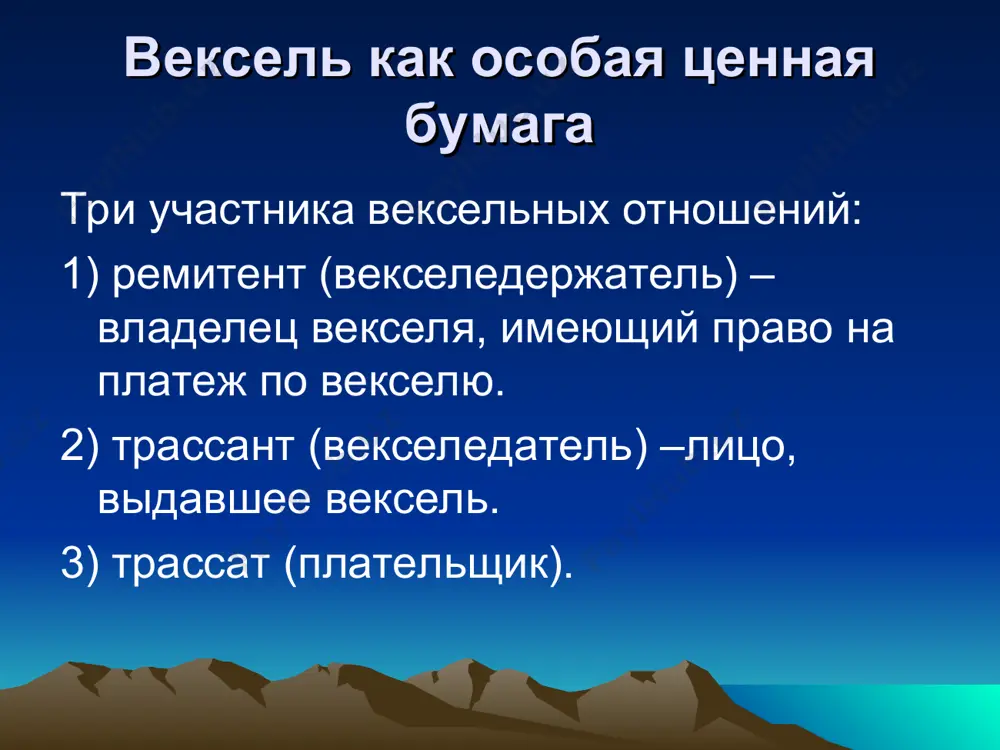 Вексель как особая ценная бумага

Три участника вексельных отношений:

1) ремитент (векселедержатель) – владелец векселя, имеющий право на платеж по векселю.

2) трассант (векселедатель) –лицо, выдавшее вексель.

3) трассат (плательщик).